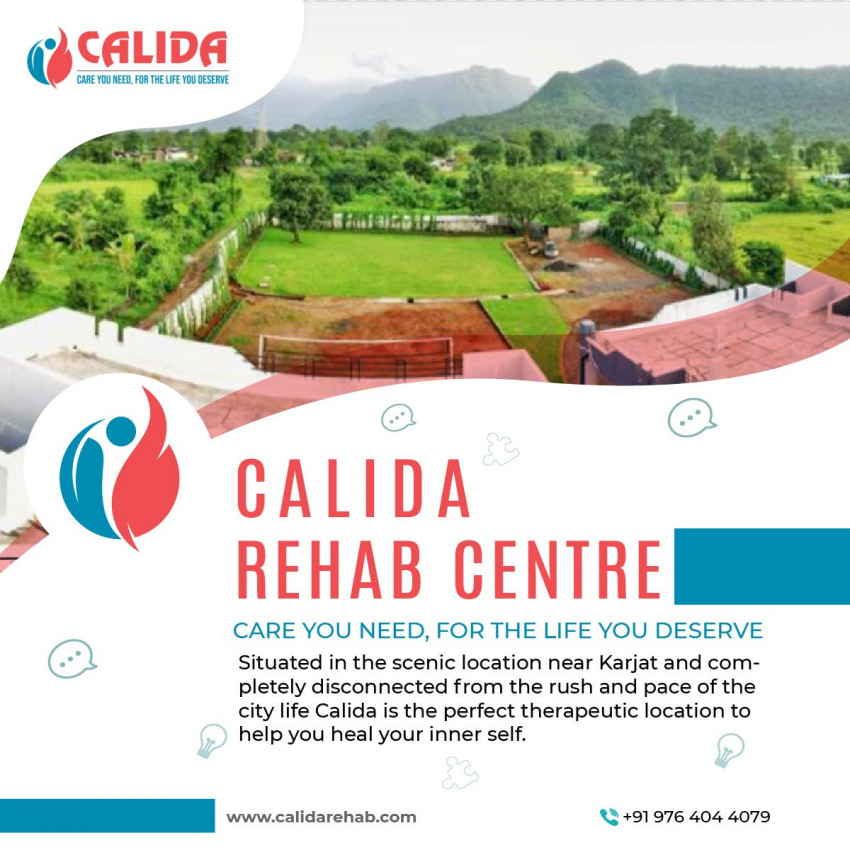 CALIDA
CARE YOU NEED, FOR THE LIFE YOU DESERVE

CALIDA
REHAB CENTRE

CARE YOU NEED, FOR THE LIFE YOU DESERVE

Situated in the scenic location near Karjat and completely disconnected from the rush and pace of the city life Calida is the perfect therapeutic location to help you heal your inner self.

www.calidarehab.com

+91 976 404 4079